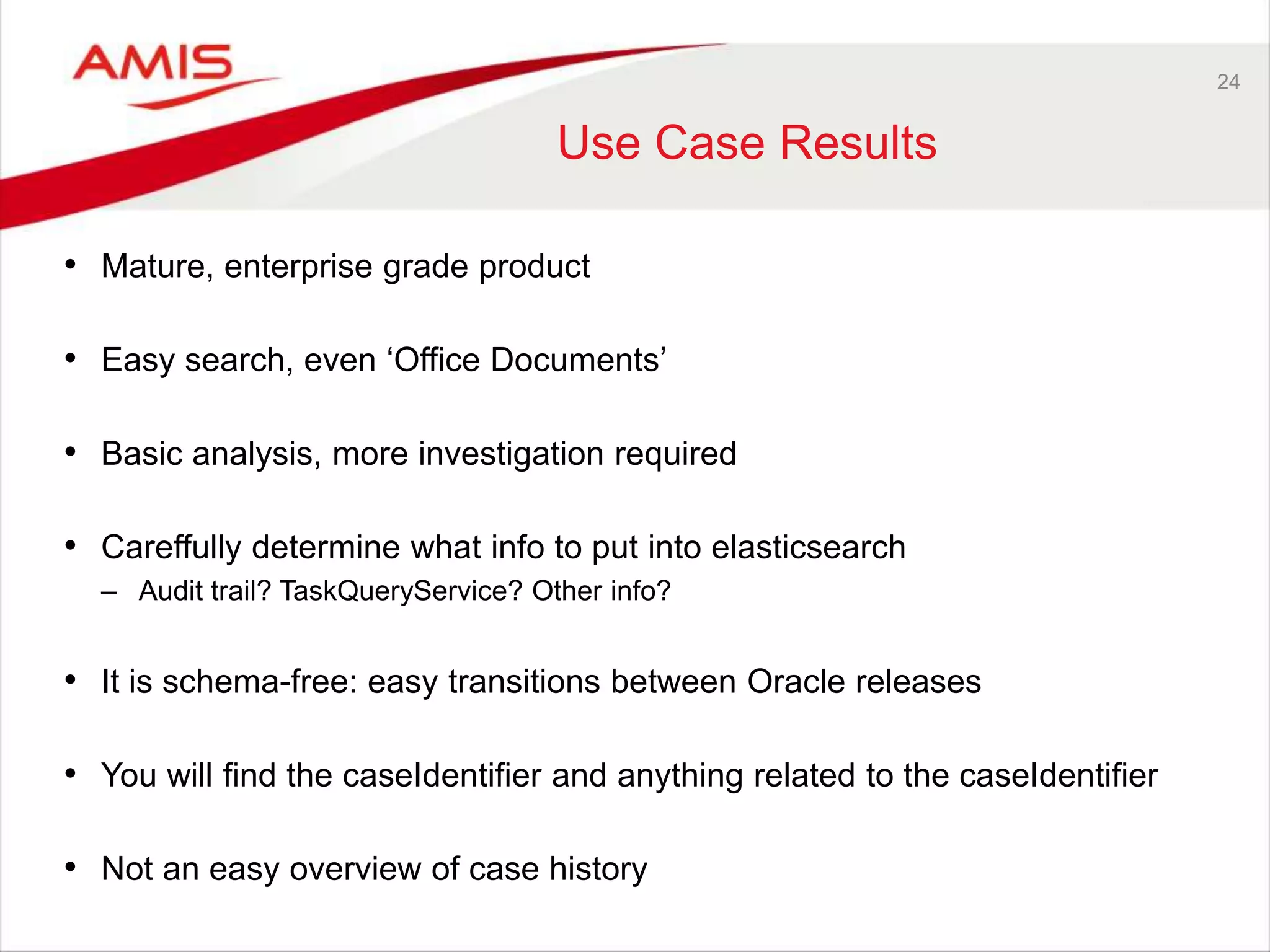 AMIS

24

Use Case Results

• Mature, enterprise grade product

• Easy search, even ‘Office Documents’

• Basic analysis, more investigation required

• Careffully determine what info to put into elasticsearch
– Audit trail? TaskQueryService? Other info?

• It is schema-free: easy transitions between Oracle releases

• You will find the caseIdentifier and anything related to the caseIdentifier

• Not an easy overview of case history